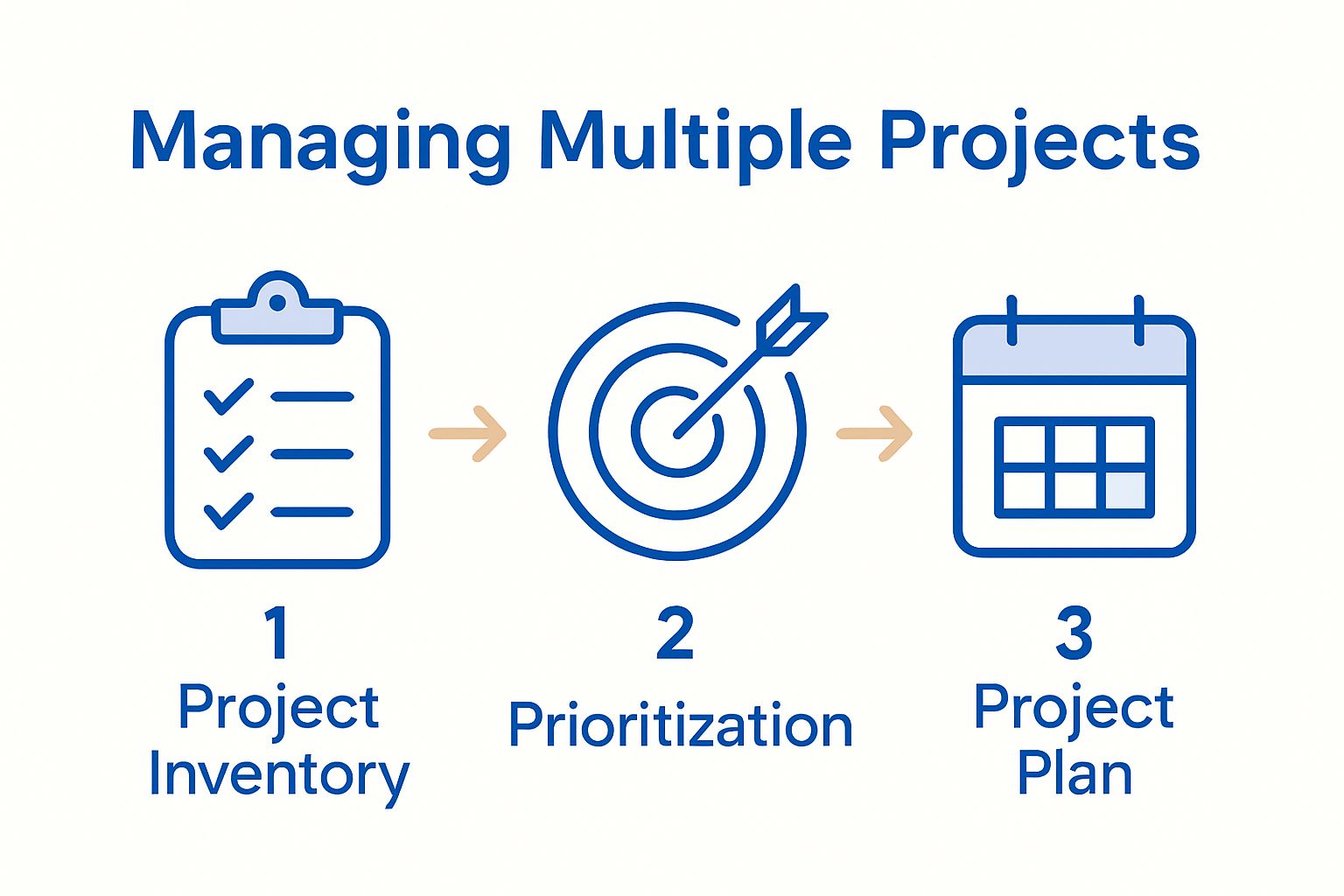 Managing Multiple Projects

1
Project Inventory

2
Prioritization

3
Project Plan